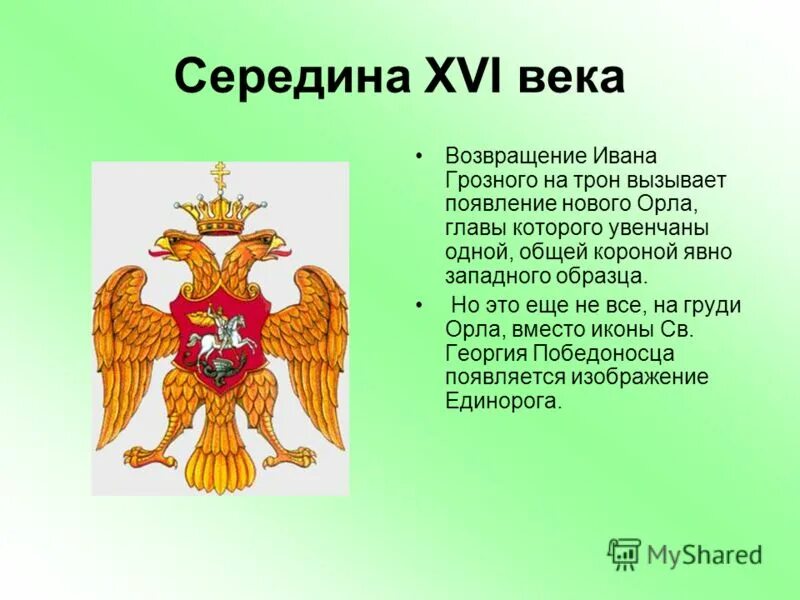 Середина XVI века

• Возвращение Ивана Грозного на трон вызывает появление нового Орла, главы которого увенчаны одной, общей короной явно западного образца.

• Но это еще не все, на груди Орла, вместо иконы Св. Георгия Победоносца появляется изображение Единорога.

MyShared